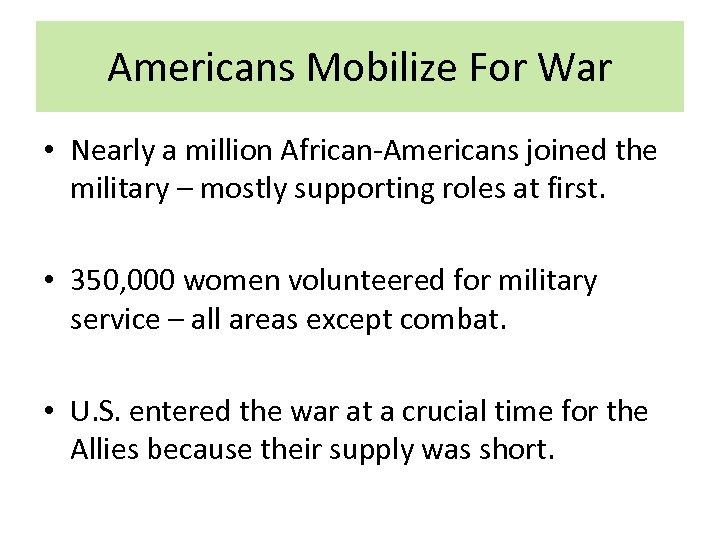 Americans Mobilize For War

• Nearly a million African-Americans joined the military – mostly supporting roles at first.

• 350,000 women volunteered for military service – all areas except combat.

• U.S. entered the war at a crucial time for the Allies because their supply was short.